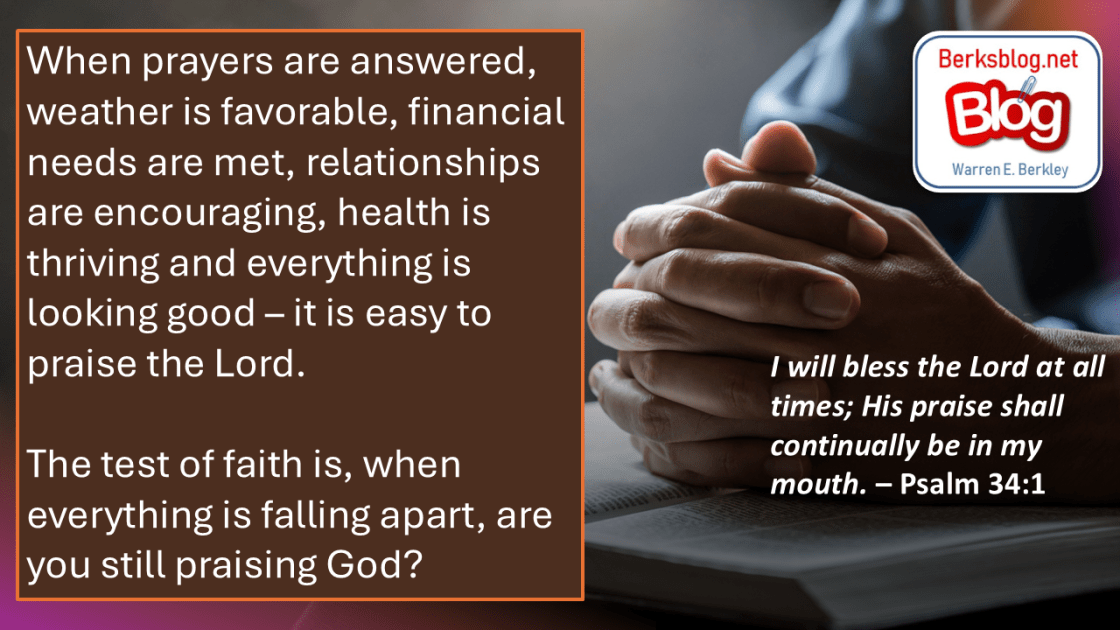 When prayers are answered, weather is favorable, financial needs are met, relationships are encouraging, health is thriving and everything is looking good – it is easy to praise the Lord.

The test of faith is, when everything is falling apart, are you still praising God?

Berksblog.net
Blog
Warren E. Berkley

I will bless the Lord at all times; His praise shall continually be in my mouth. – Psalm 34:1